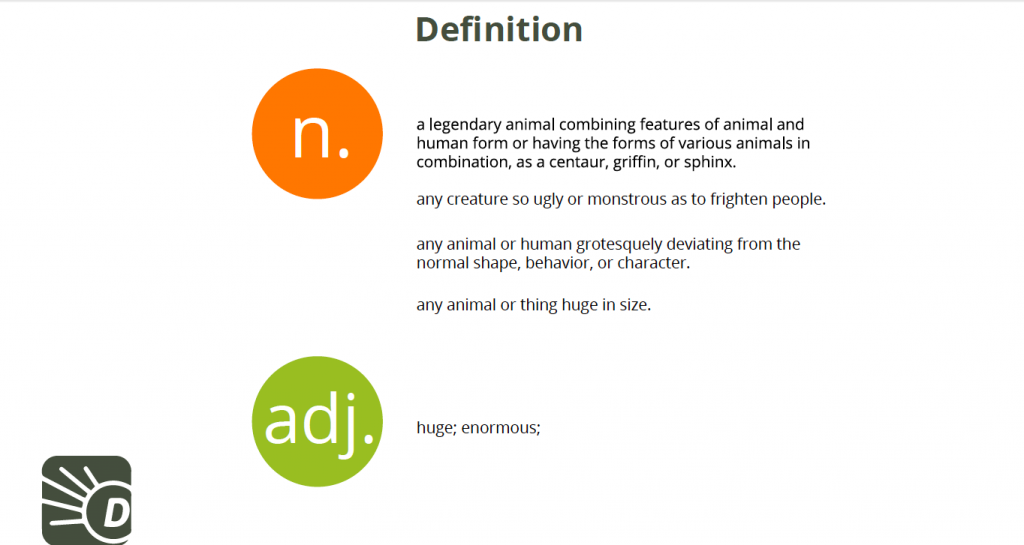 Definition

n.

a legendary animal combining features of animal and human form or having the forms of various animals in combination, as a centaur, griffin, or sphinx.

any creature so ugly or monstrous as to frighten people.

any animal or human grotesquely deviating from the normal shape, behavior, or character.

any animal or thing huge in size.

adj.

huge; enormous;

D